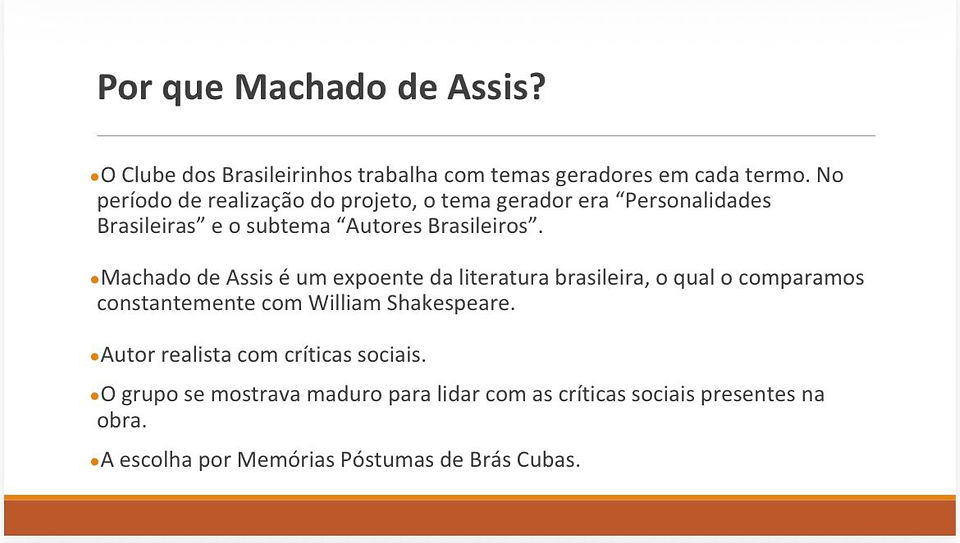 Por que Machado de Assis?

•O Clube dos Brasileirinhos trabalha com temas geradores em cada termo. No período de realização do projeto, o tema gerador era “Personalidades Brasileiras” e o subtema “Autores Brasileiros”.

•Machado de Assis é um expoente da literatura brasileira, o qual o comparamos constantemente com William Shakespeare.

•Autor realista com críticas sociais.

•O grupo se mostrava maduro para lidar com as críticas sociais presentes na obra.

•A escolha por Memórias Póstumas de Brás Cubas.